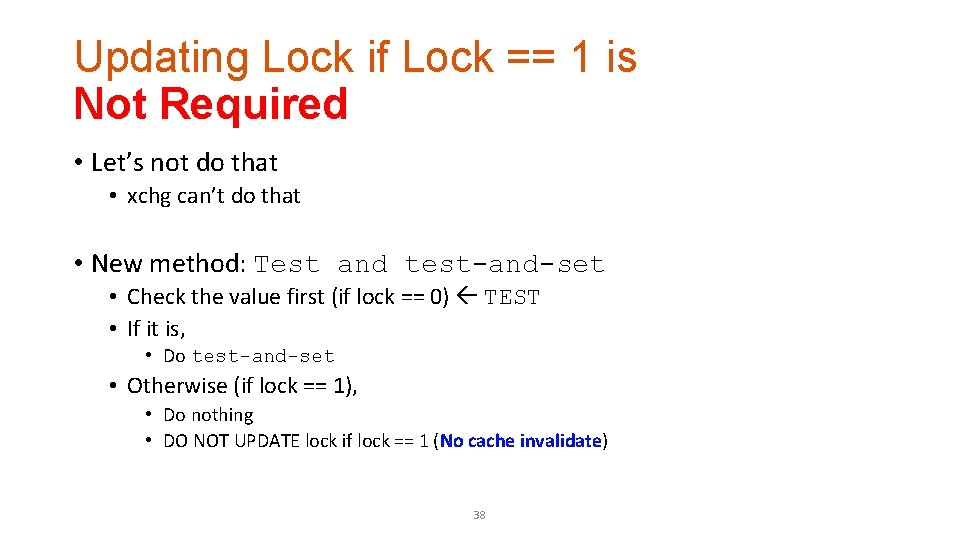 Updating Lock if Lock == 1 is
Not Required

• Let's not do that
  • xchg can't do that

• New method: Test and test-and-set
  • Check the value first (if lock == 0) ← TEST
  • If it is,
    • Do test-and-set
  • Otherwise (if lock == 1),
    • Do nothing
    • DO NOT UPDATE lock if lock == 1 (No cache invalidate)

38